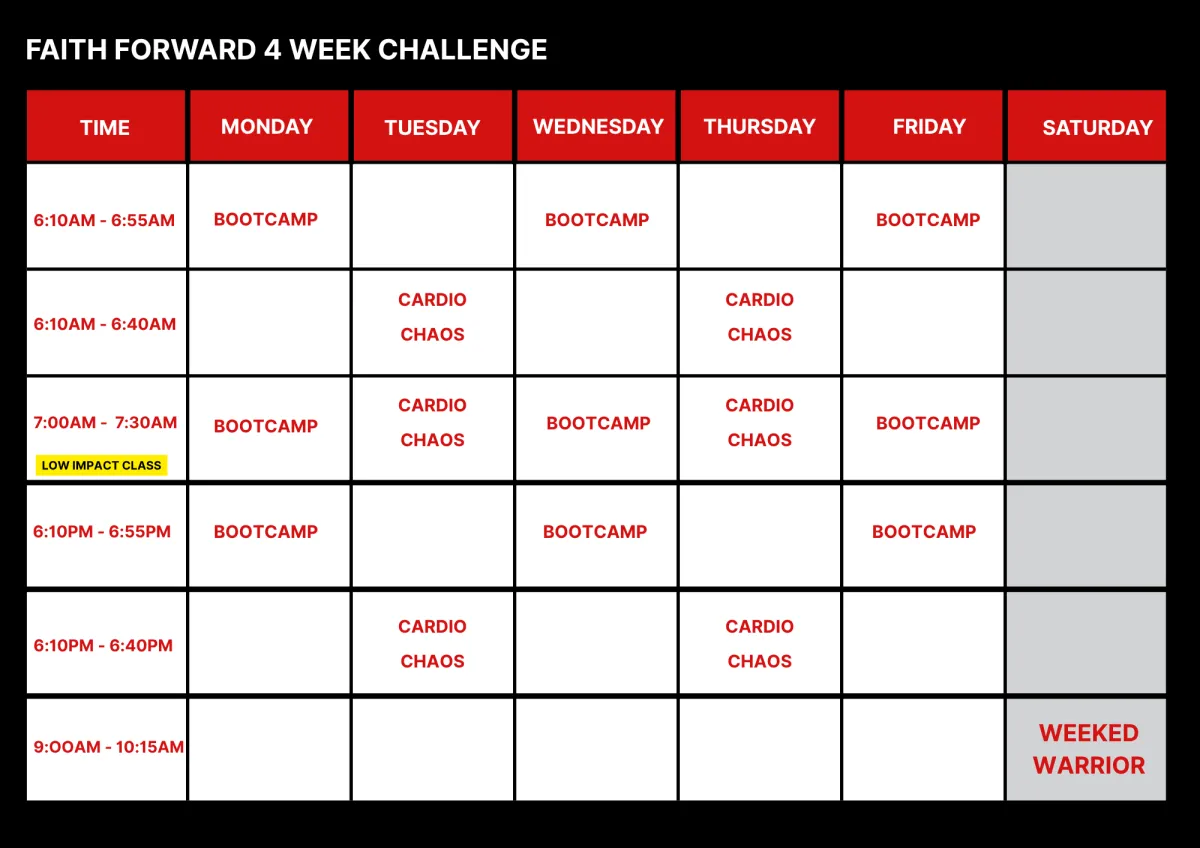 FAITH FORWARD 4 WEEK CHALLENGE

| TIME | MONDAY | TUESDAY | WEDNESDAY | THURSDAY | FRIDAY | SATURDAY |
|---|---|---|---|---|---|---|
| 6:10AM - 6:55AM | BOOTCAMP | | BOOTCAMP | | BOOTCAMP | |
| 6:10AM - 6:40AM | | CARDIO CHAOS | | CARDIO CHAOS | | |
| 7:00AM - 7:30AM LOW IMPACT CLASS | BOOTCAMP | CARDIO CHAOS | BOOTCAMP | CARDIO CHAOS | BOOTCAMP | |
| 6:10PM - 6:55PM | BOOTCAMP | | BOOTCAMP | | BOOTCAMP | |
| 6:10PM - 6:40PM | | CARDIO CHAOS | | CARDIO CHAOS | | |
| 9:OOAM - 10:15AM | | | | | | WEEKED WARRIOR |